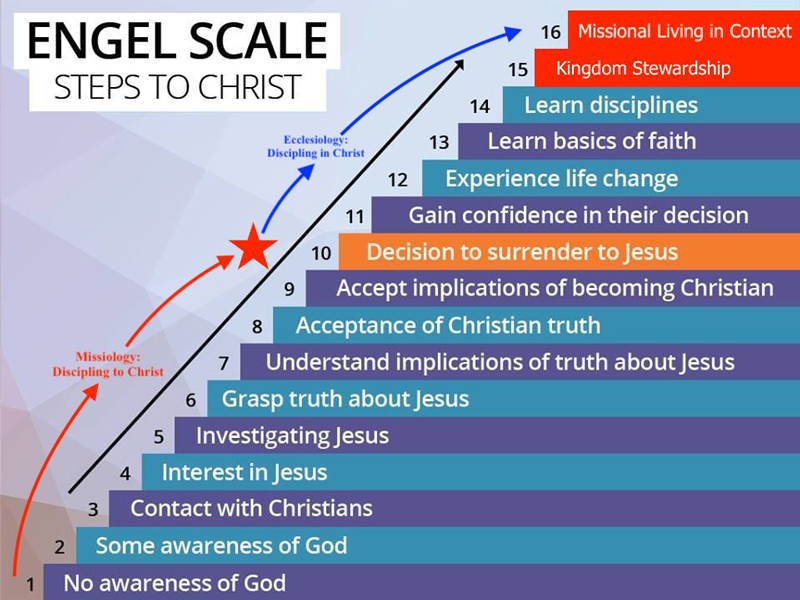 ENGEL SCALE
STEPS TO CHRIST

Ecclesiology:
Discipling in Christ

Missiology:
Discipling to Christ

16 Missional Living in Context
15 Kingdom Stewardship
14 Learn disciplines
13 Learn basics of faith
12 Experience life change
11 Gain confidence in their decision
10 Decision to surrender to Jesus
9 Accept implications of becoming Christian
8 Acceptance of Christian truth
7 Understand implications of truth about Jesus
6 Grasp truth about Jesus
5 Investigating Jesus
4 Interest in Jesus
3 Contact with Christians
2 Some awareness of God
1 No awareness of God